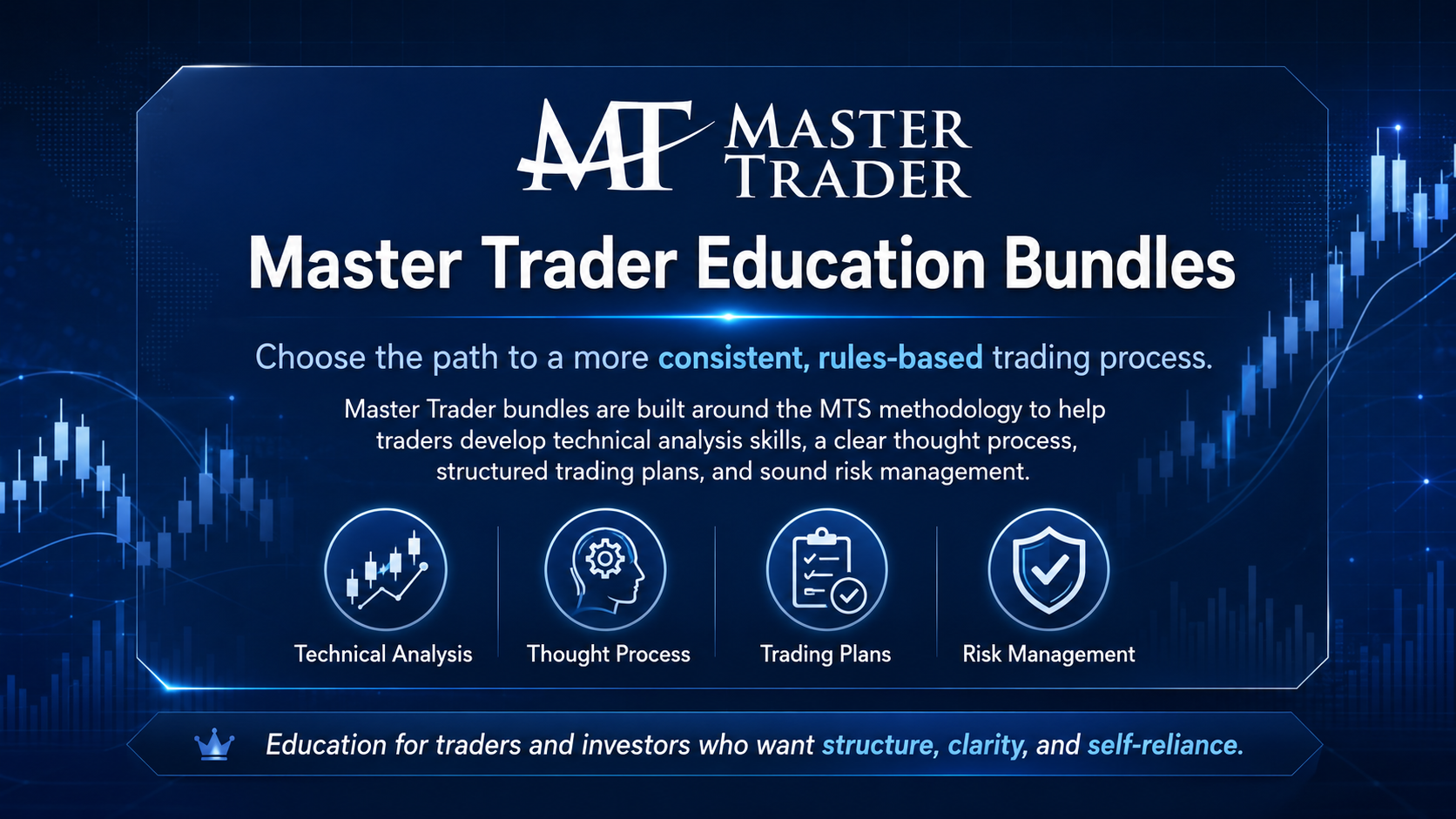 MT MASTER TRADER

Master Trader Education Bundles

Choose the path to a more consistent, rules-based trading process.

Master Trader bundles are built around the MTS methodology to help traders develop technical analysis skills, a clear thought process, structured trading plans, and sound risk management.

Technical Analysis

Thought Process

Trading Plans

Risk Management

Education for traders and investors who want structure, clarity, and self-reliance.